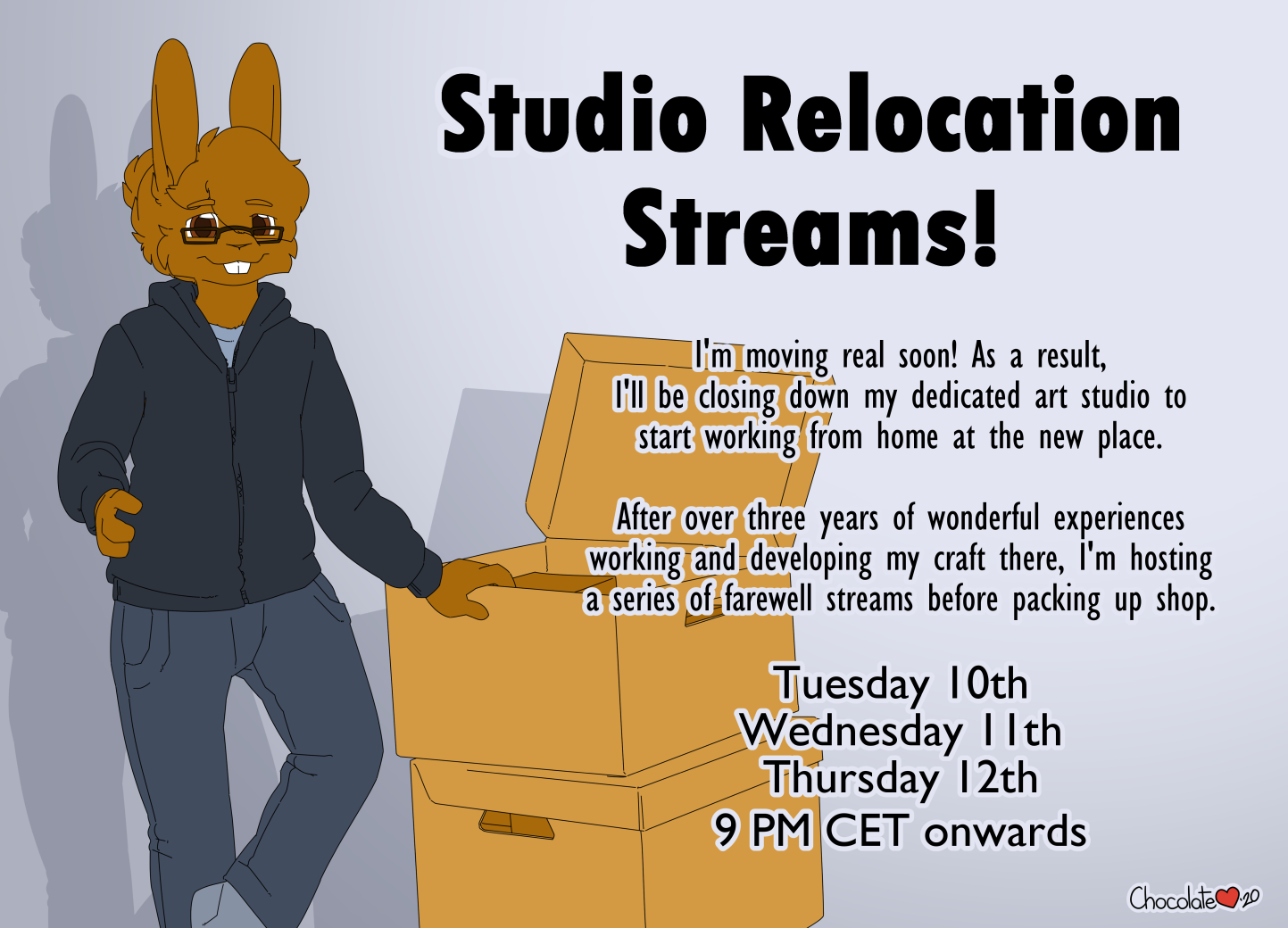 Studio Relocation Streams!

I'm moving real soon! As a result, I'll be closing down my dedicated art studio to start working from home at the new place.

After over three years of wonderful experiences working and developing my craft there, I'm hosting a series of farewell streams before packing up shop.

Tuesday 10th
Wednesday 11th
Thursday 12th
9 PM CET onwards

Chocolate 20